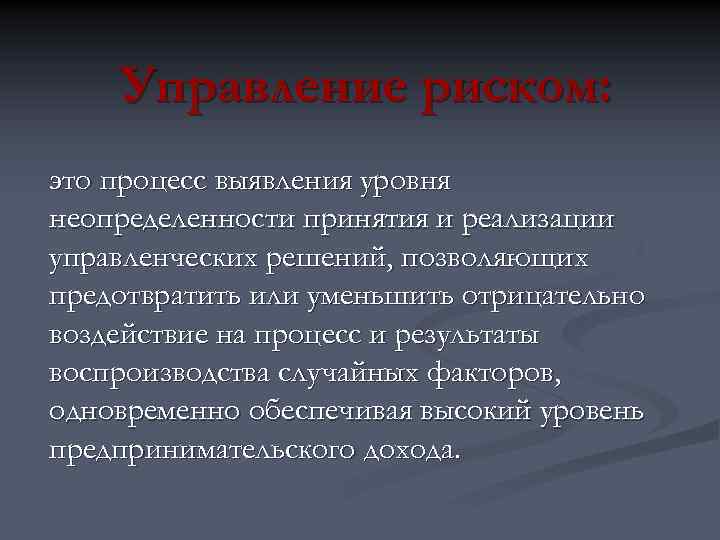 Управление риском:

это процесс выявления уровня неопределенности принятия и реализации управленческих решений, позволяющих предотвратить или уменьшить отрицательно воздействие на процесс и результаты воспроизводства случайных факторов, одновременно обеспечивая высокий уровень предпринимательского дохода.